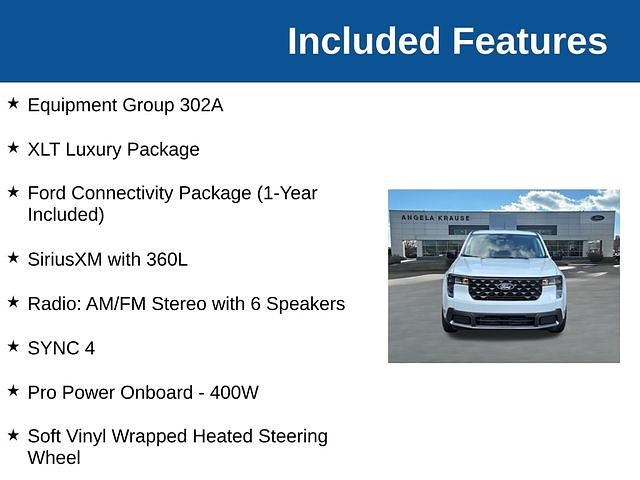 Included Features

★ Equipment Group 302A

★ XLT Luxury Package

★ Ford Connectivity Package (1-Year Included)

★ SiriusXM with 360L

★ Radio: AM/FM Stereo with 6 Speakers

★ SYNC 4

★ Pro Power Onboard - 400W

★ Soft Vinyl Wrapped Heated Steering Wheel

ANGELA KRAUSE

Ford